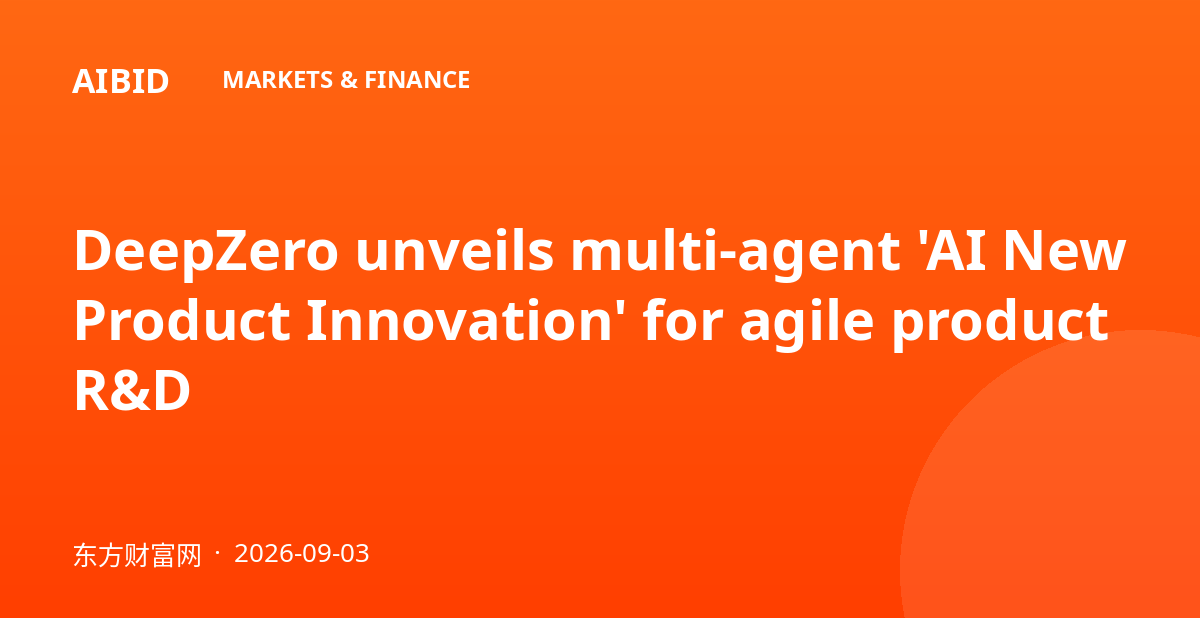 AIBID MARKETS & FINANCE

DeepZero unveils multi-agent 'AI New Product Innovation' for agile product R&D

东方财富网 · 2026-09-03